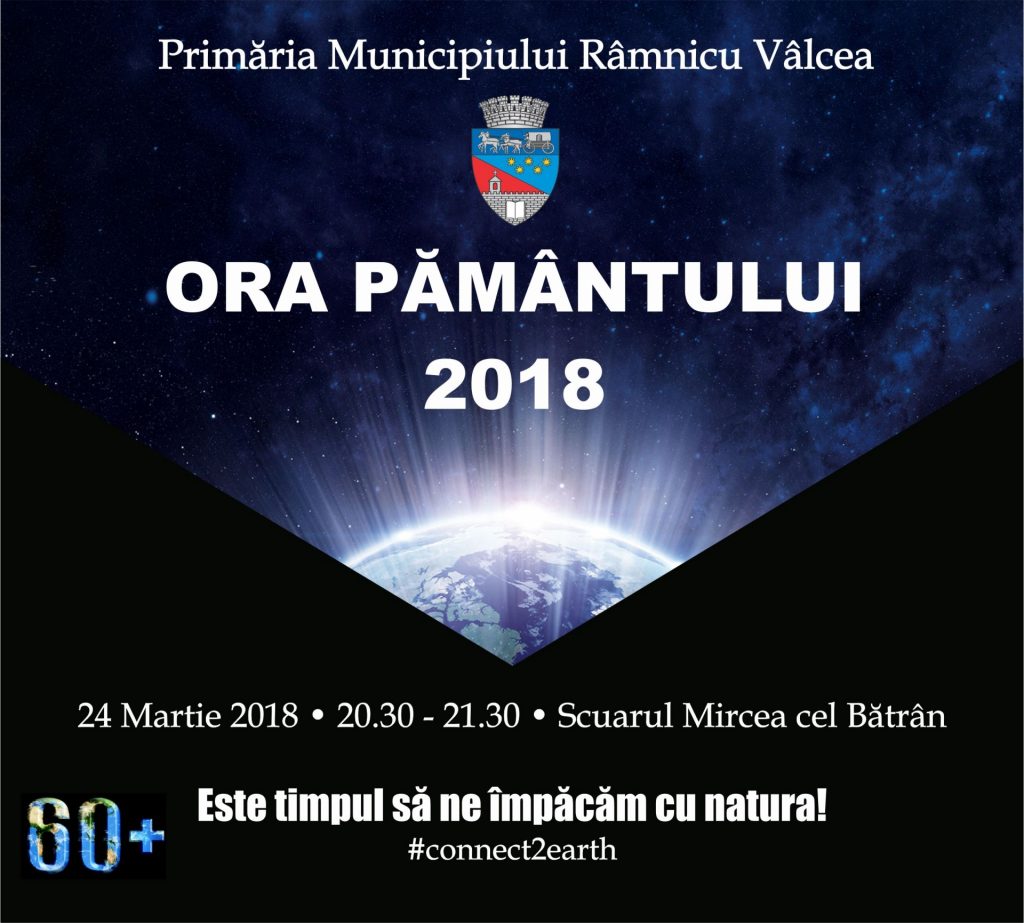 Primăria Municipiului Râmnicu Vâlcea

ORA PĂMÂNTULUI
2018

24 Martie 2018 • 20.30 - 21.30 • Scuarul Mircea cel Bătrân

60+

Este timpul să ne împăcăm cu natura!
#connect2earth